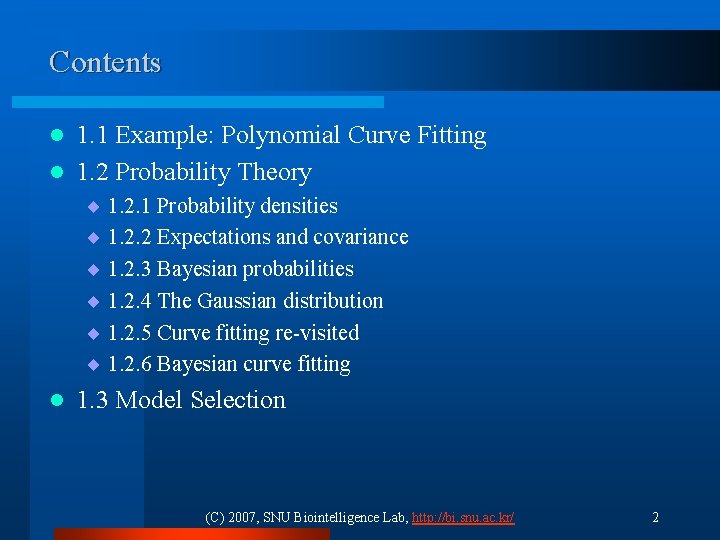 Contents

- 1.1 Example: Polynomial Curve Fitting
- 1.2 Probability Theory
  - 1.2.1 Probability densities
  - 1.2.2 Expectations and covariance
  - 1.2.3 Bayesian probabilities
  - 1.2.4 The Gaussian distribution
  - 1.2.5 Curve fitting re-visited
  - 1.2.6 Bayesian curve fitting
- 1.3 Model Selection

(C) 2007, SNU Biointelligence Lab, http://bi.snu.ac.kr/

2